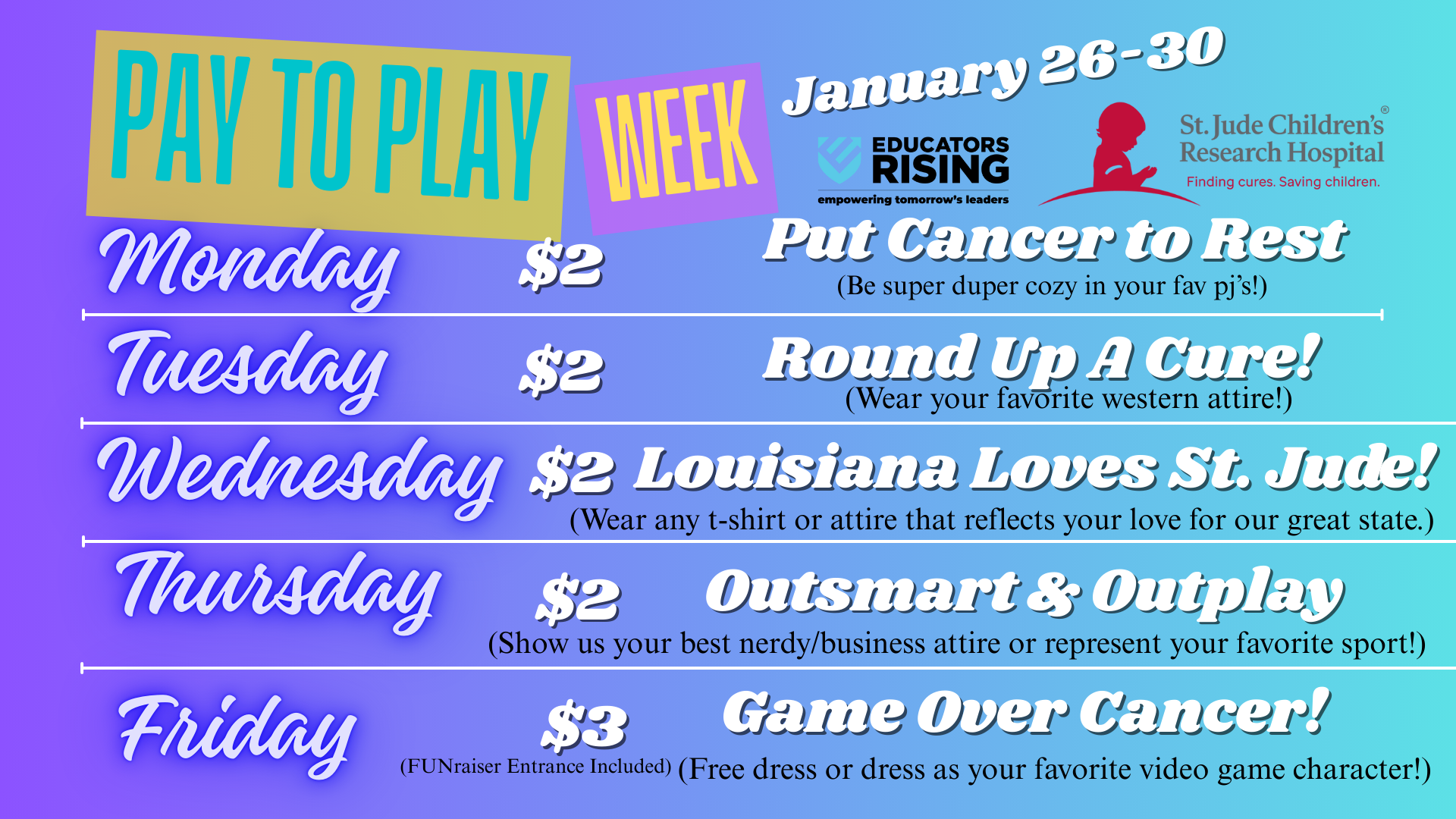 PAY TO PLAY WEEK

January 26-30

EDUCATORS RISING
empowering tomorrow's leaders

St. Jude Children's Research Hospital®
Finding cures. Saving children.

Monday $2 Put Cancer to Rest
(Be super duper cozy in your fav pj's!)

Tuesday $2 Round Up A Cure!
(Wear your favorite western attire!)

Wednesday $2 Louisiana Loves St. Jude!
(Wear any t-shirt or attire that reflects your love for our great state.)

Thursday $2 Outsmart & Outplay
(Show us your best nerdy/business attire or represent your favorite sport!)

Friday $3 Game Over Cancer!
(FUNraiser Entrance Included) (Free dress or dress as your favorite video game character!)